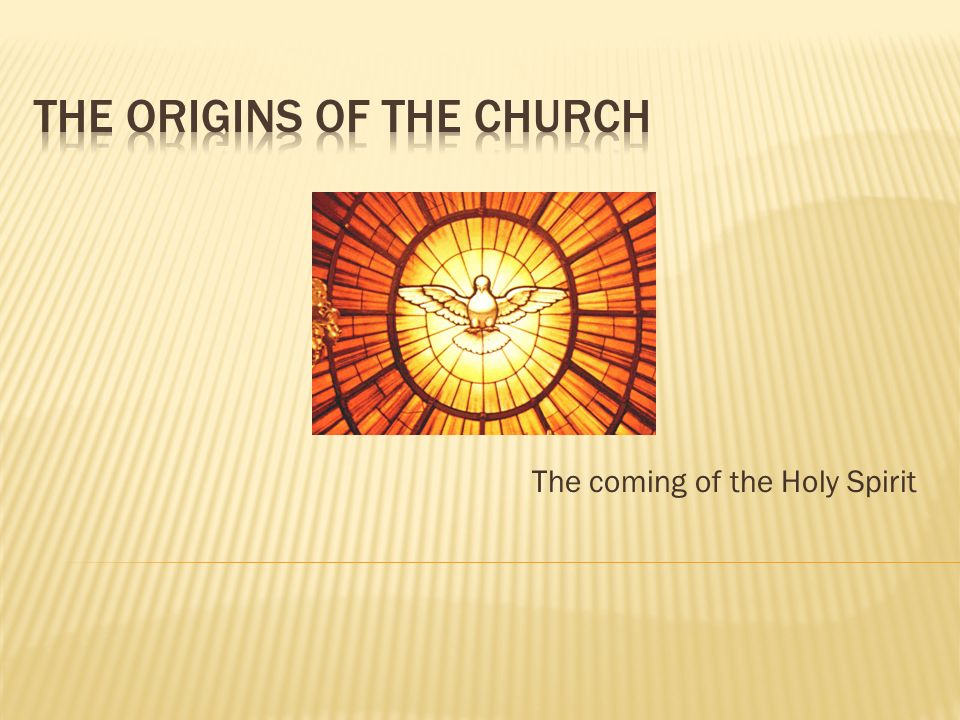 THE ORIGINS OF THE CHURCH

The coming of the Holy Spirit